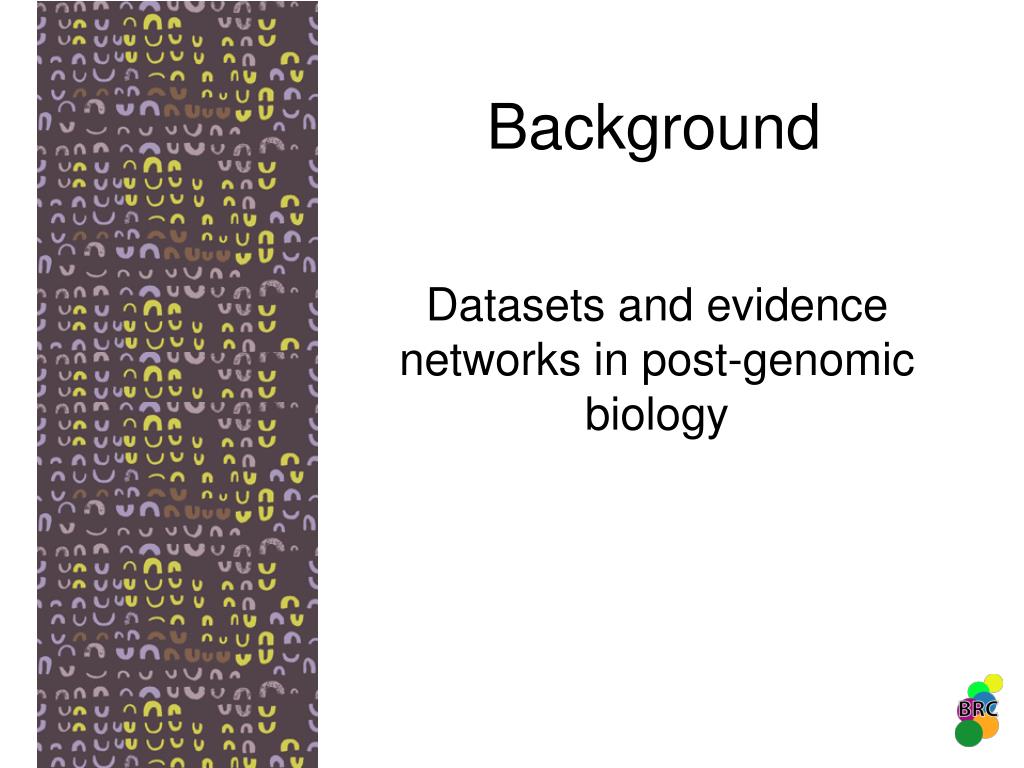 Background

Datasets and evidence networks in post-genomic biology

BRC